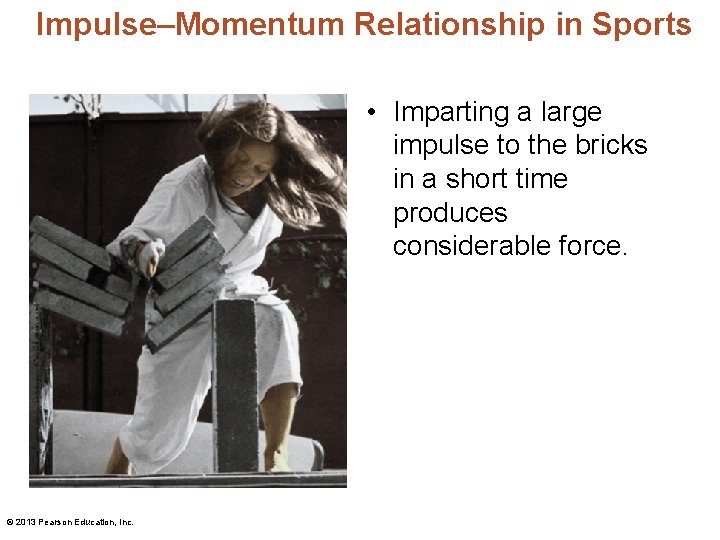 Impulse–Momentum Relationship in Sports

• Imparting a large impulse to the bricks in a short time produces considerable force.

© 2013 Pearson Education, Inc.